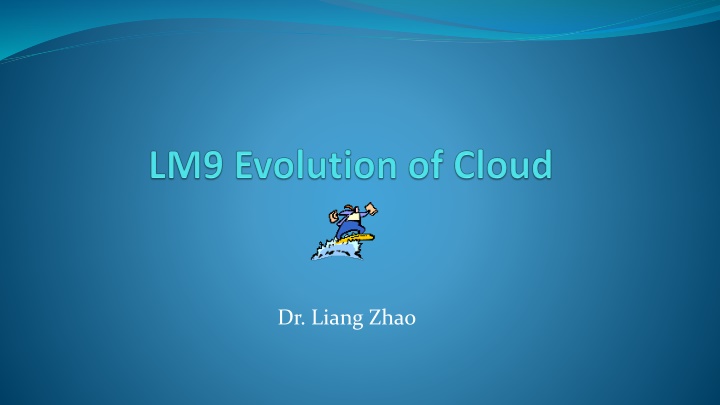 LM9 Evolution of Cloud

Dr. Liang Zhao